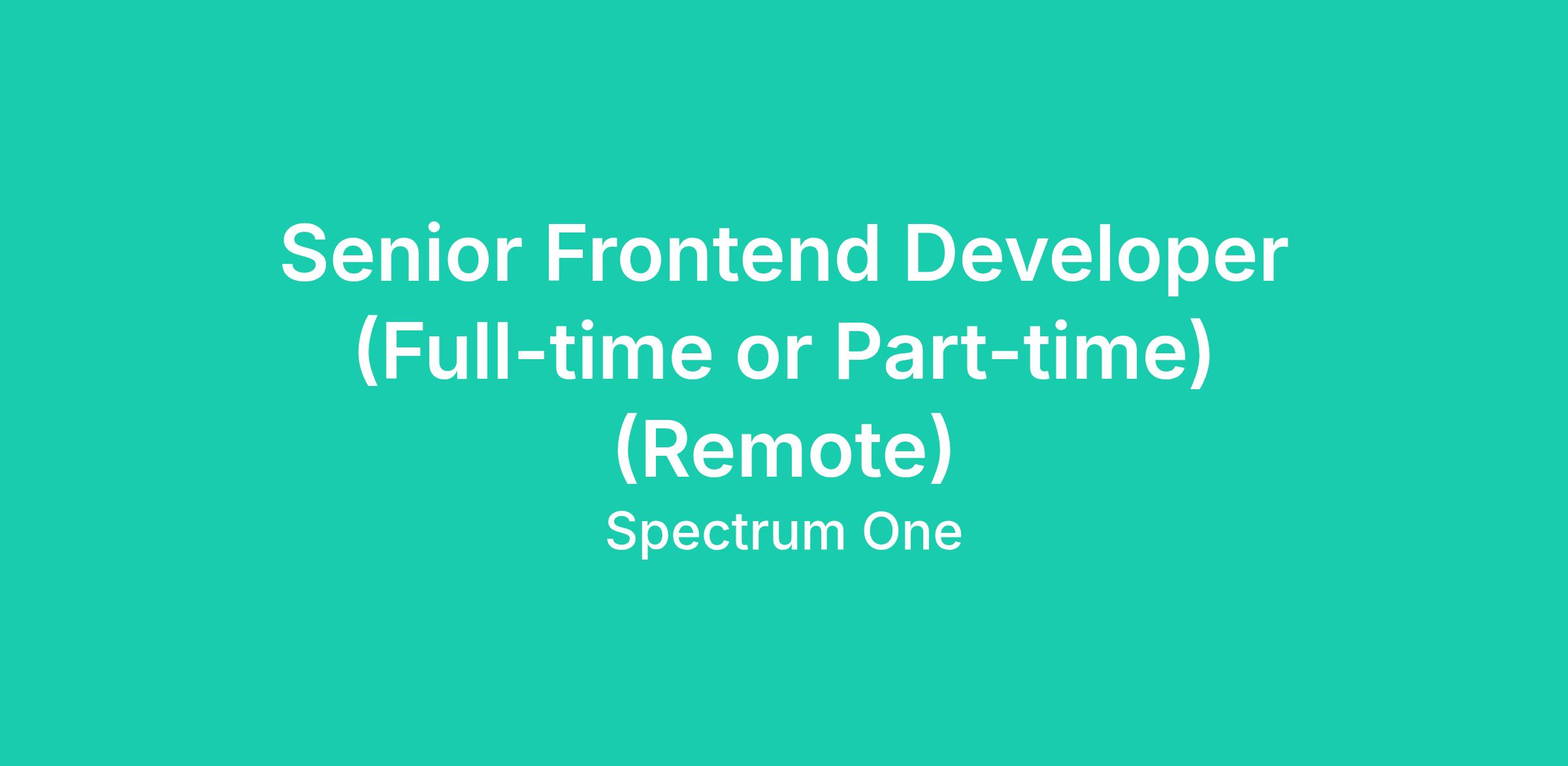 Senior Frontend Developer (Full-time or Part-time) (Remote)

Spectrum One